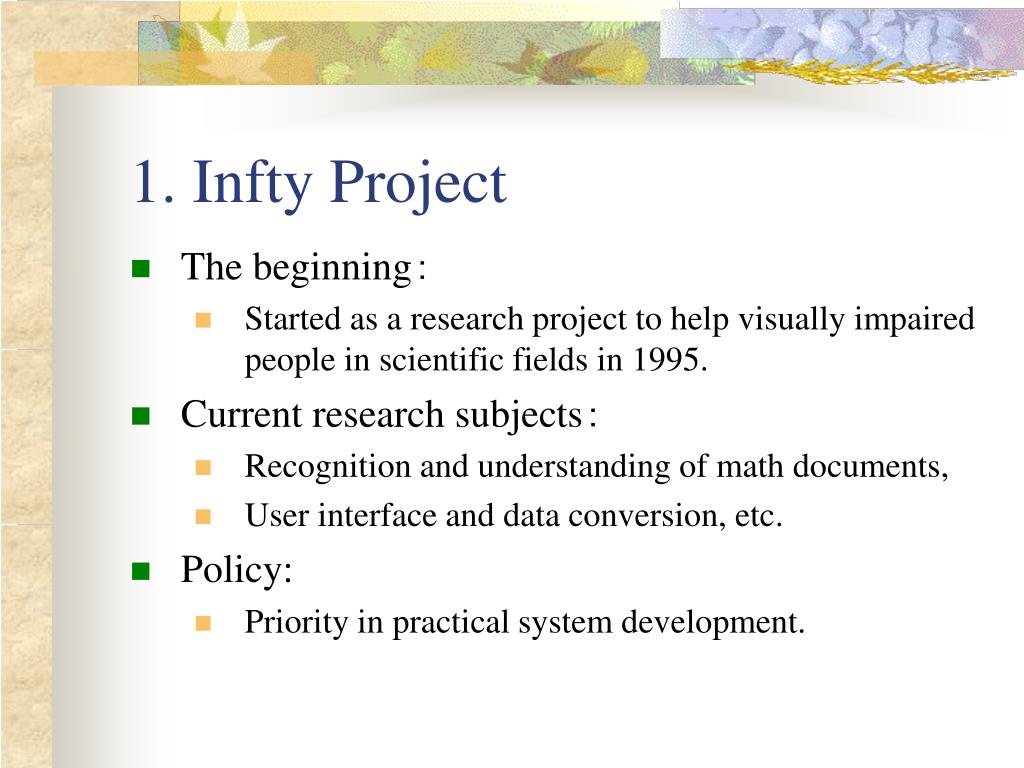 1. Infty Project

The beginning：

Started as a research project to help visually impaired people in scientific fields in 1995.

Current research subjects：

Recognition and understanding of math documents,

User interface and data conversion, etc.

Policy:

Priority in practical system development.